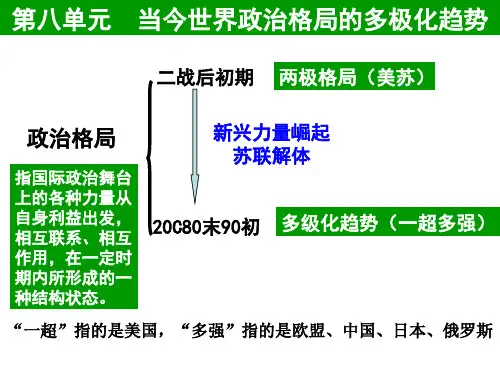 第八单元　当今世界政治格局的多极化趋势

政治格局

指国际政治舞台上的各种力量从自身利益出发，相互联系、相互作用，在一定时期内所形成的一种结构状态。

二战后初期

两极格局（美苏）

新兴力量崛起
苏联解体

20C80末90初

多级化趋势（一超多强）

“一超”指的是美国，“多强”指的是欧盟、中国、日本、俄罗斯